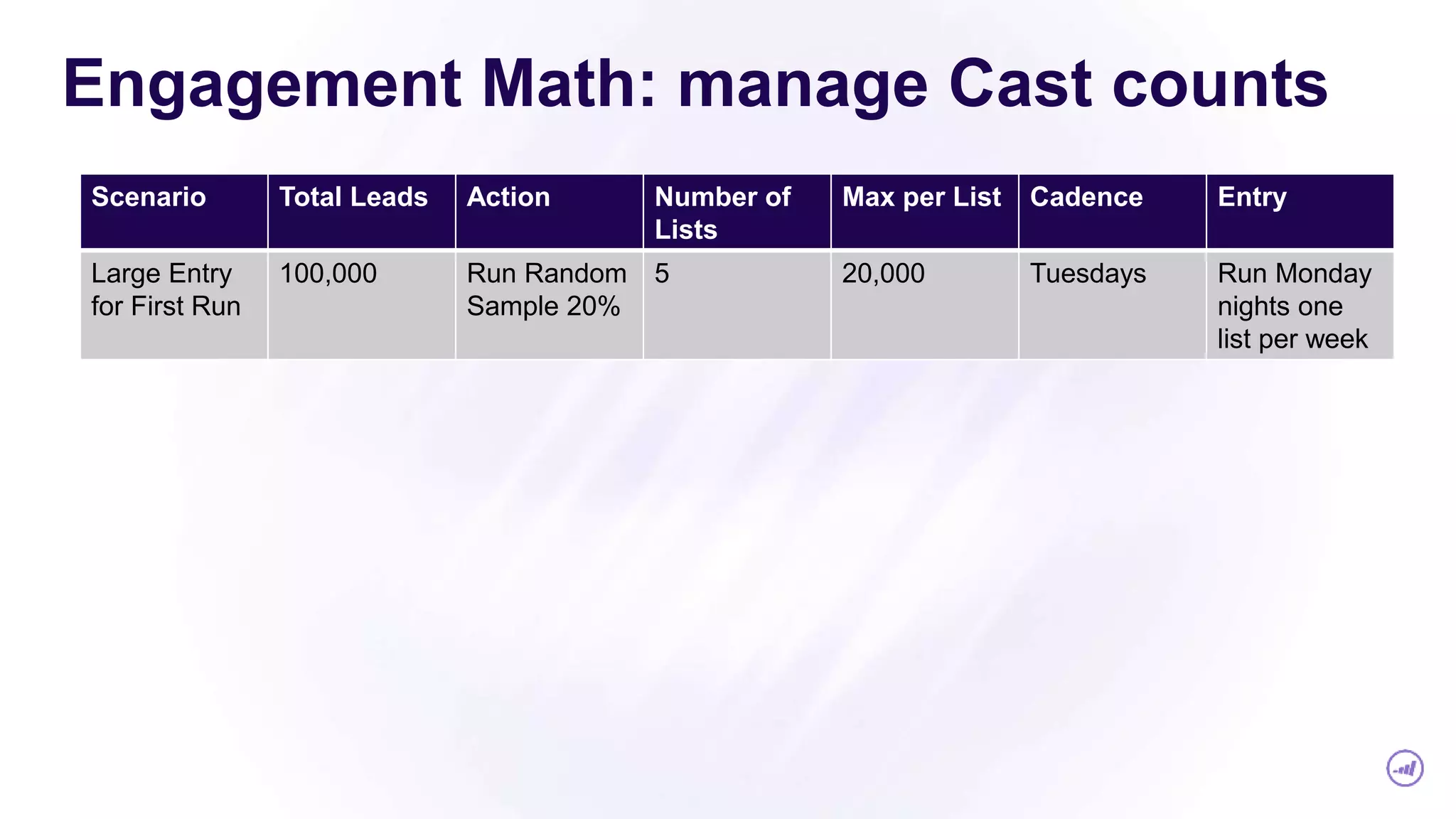 Engagement Math: manage Cast counts

| Scenario | Total Leads | Action | Number of Lists | Max per List | Cadence | Entry |
|---|---|---|---|---|---|---|
| Large Entry for First Run | 100,000 | Run Random Sample 20% | 5 | 20,000 | Tuesdays | Run Monday nights one list per week |